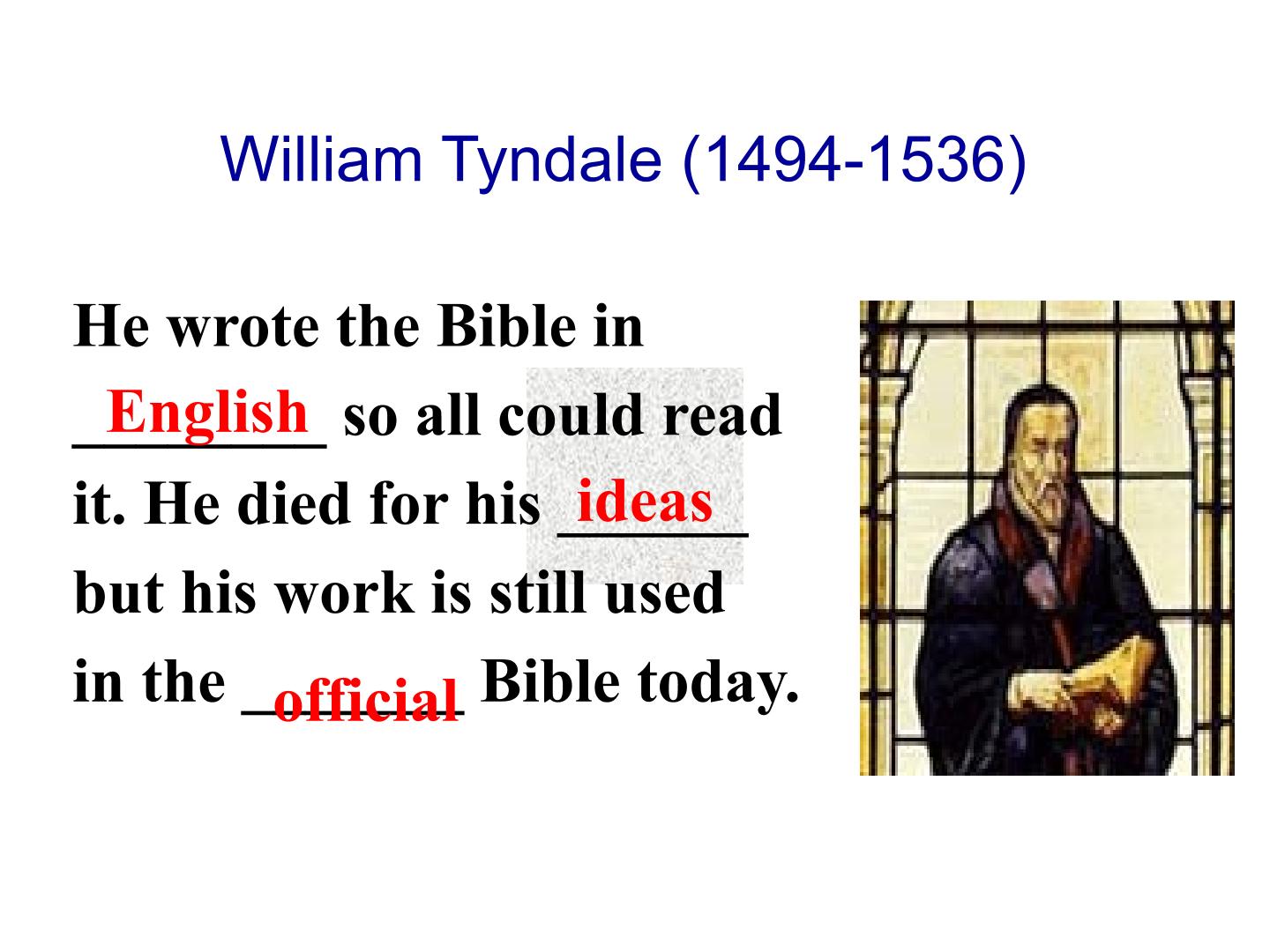 William Tyndale (1494-1536)

He wrote the Bible in English so all could read it. He died for his ideas but his work is still used in the official Bible today.